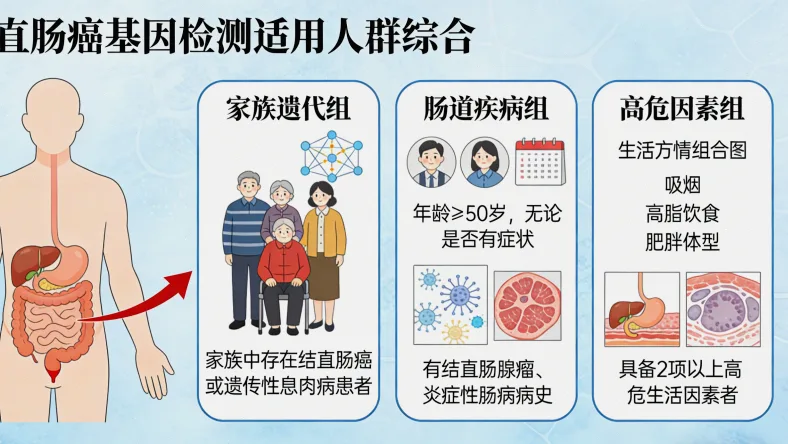 直肠癌基因检测适用人群综合

家族遗代组

家族中存在结直肠癌或遗传性息肉病患者

肠道疾病组

年龄≥50岁，无论是否有症状

有结直肠腺瘤、炎症性肠病病史

高危因素组

生活方情组合图

吸烟
高脂饮食
肥胖体型

具备2项以上高危生活因素者